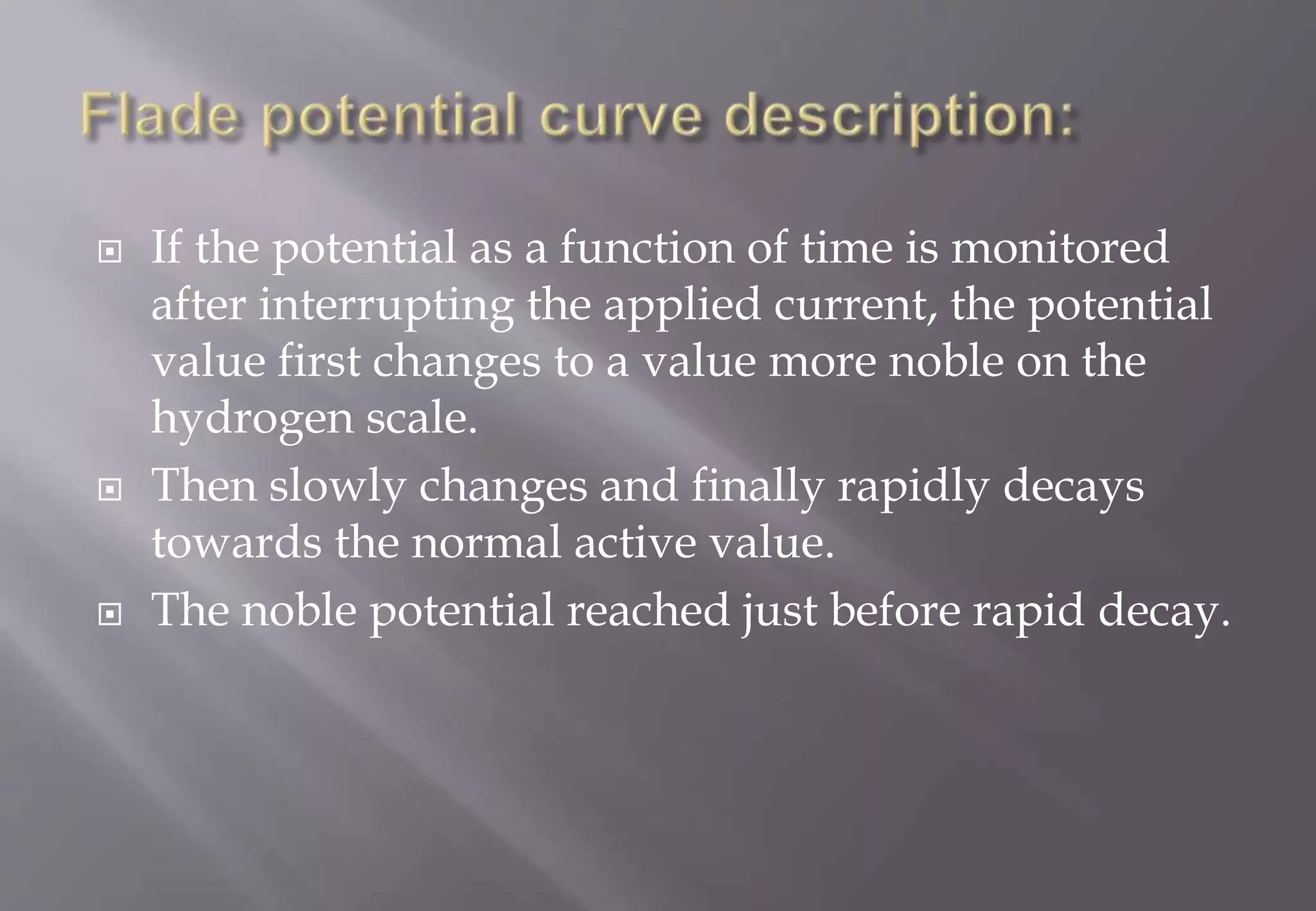 Flade potential curve description:

If the potential as a function of time is monitored after interrupting the applied current, the potential value first changes to a value more noble on the hydrogen scale.

Then slowly changes and finally rapidly decays towards the normal active value.

The noble potential reached just before rapid decay.